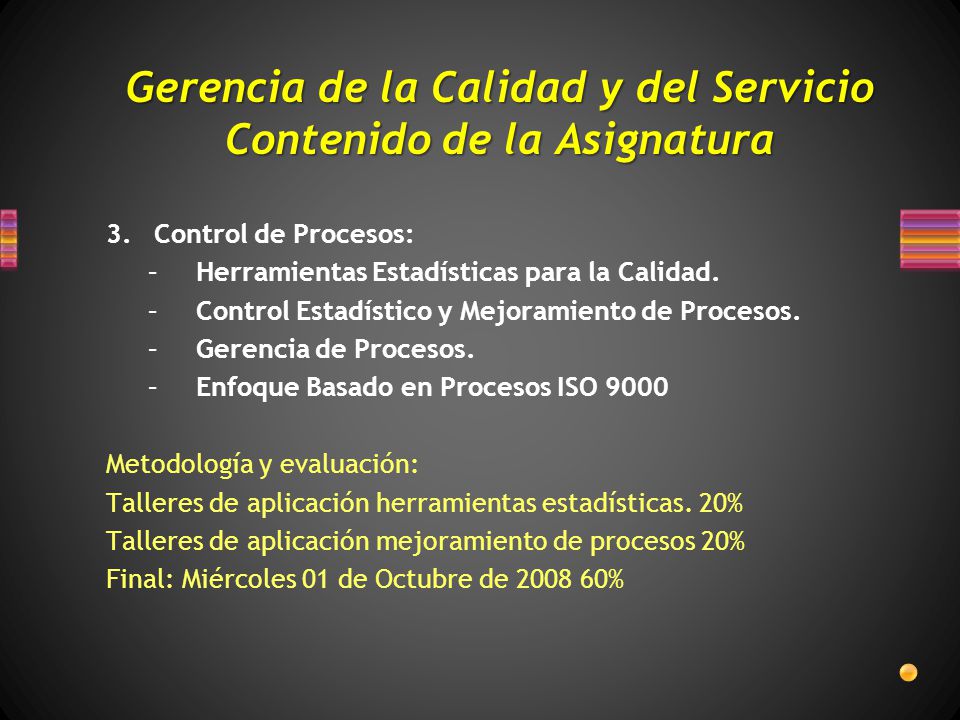 Gerencia de la Calidad y del Servicio
Contenido de la Asignatura

3. Control de Procesos:
– Herramientas Estadísticas para la Calidad.
– Control Estadístico y Mejoramiento de Procesos.
– Gerencia de Procesos.
– Enfoque Basado en Procesos ISO 9000

Metodología y evaluación:
Talleres de aplicación herramientas estadísticas. 20%
Talleres de aplicación mejoramiento de procesos 20%
Final: Miércoles 01 de Octubre de 2008 60%